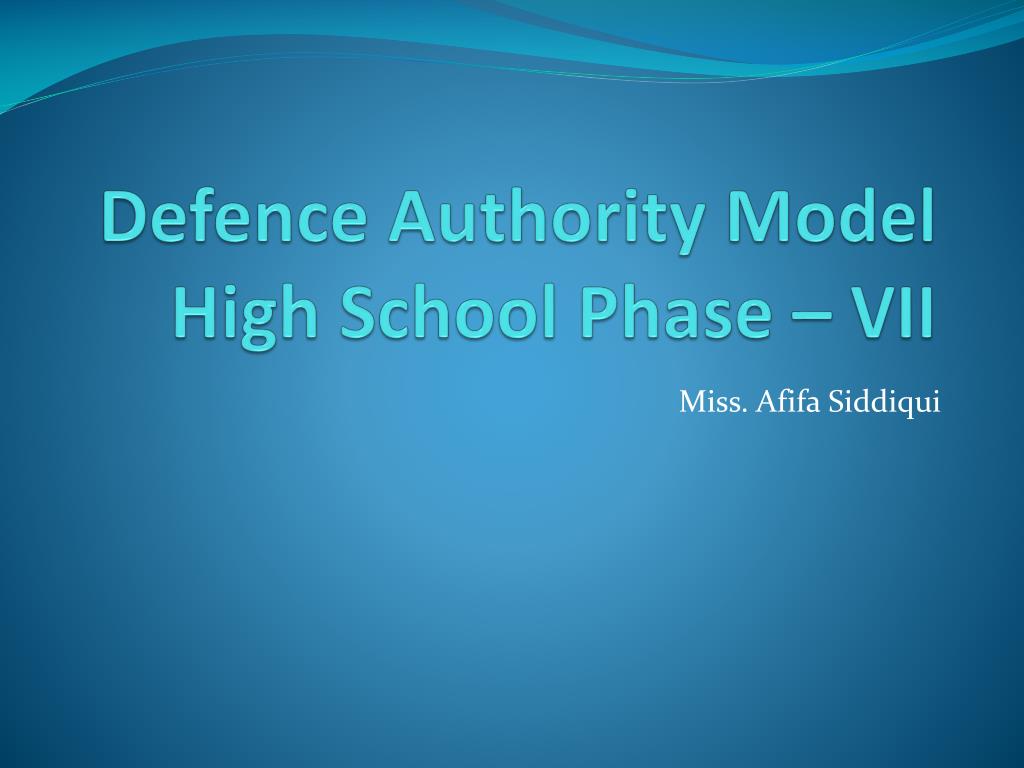 Defence Authority Model High School Phase – VII

Miss. Afifa Siddiqui